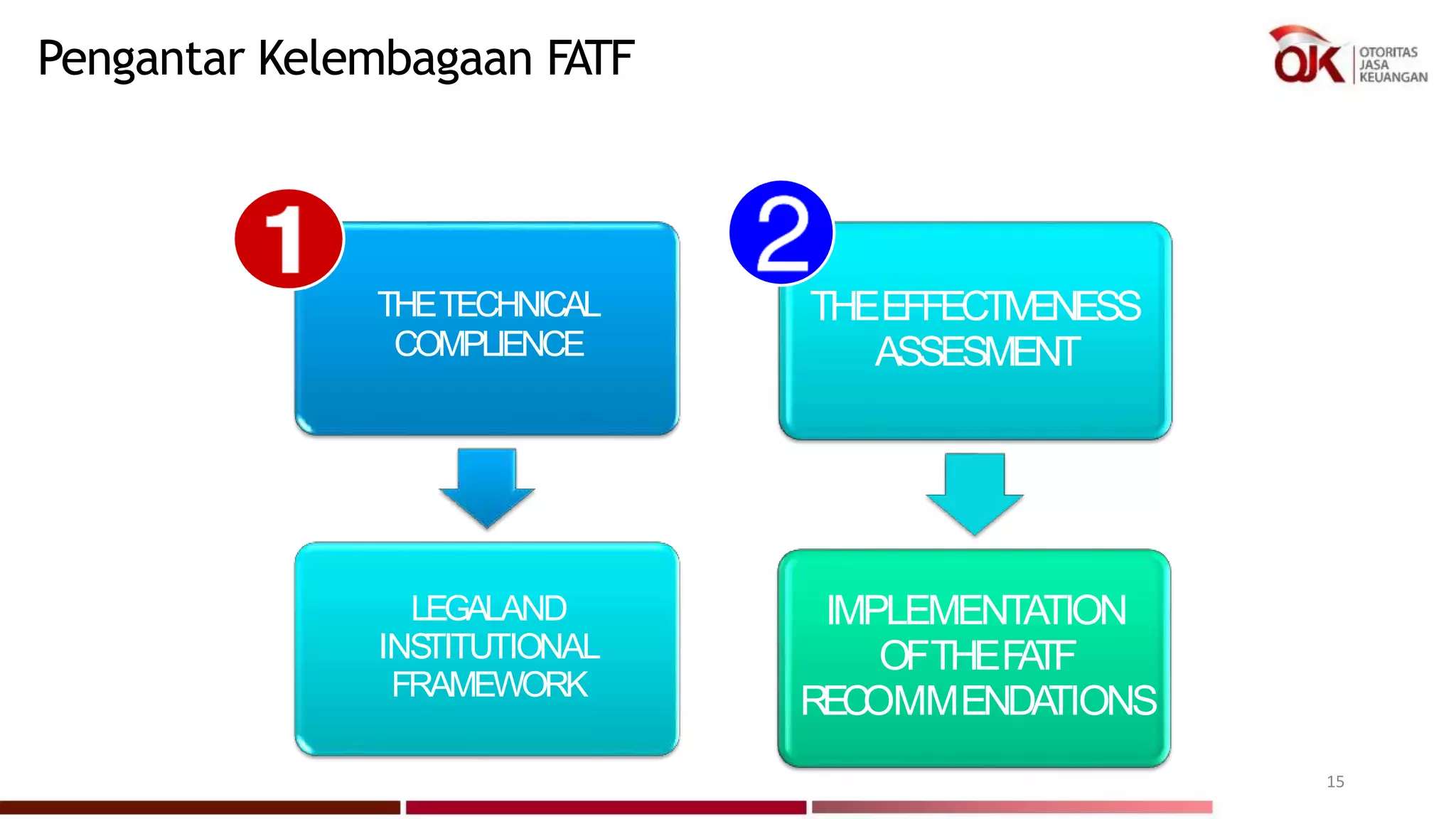 Pengantar Kelembagaan FATF

OJK OTORITAS JASA KEUANGAN

1

THE TECHNICAL COMPLIENCE

LEGAL AND INSTITUTIONAL FRAMEWORK

2

THE EFFECTIVENESS ASSESMENT

IMPLEMENTATION OF THE FATF RECOMMENDATIONS

15